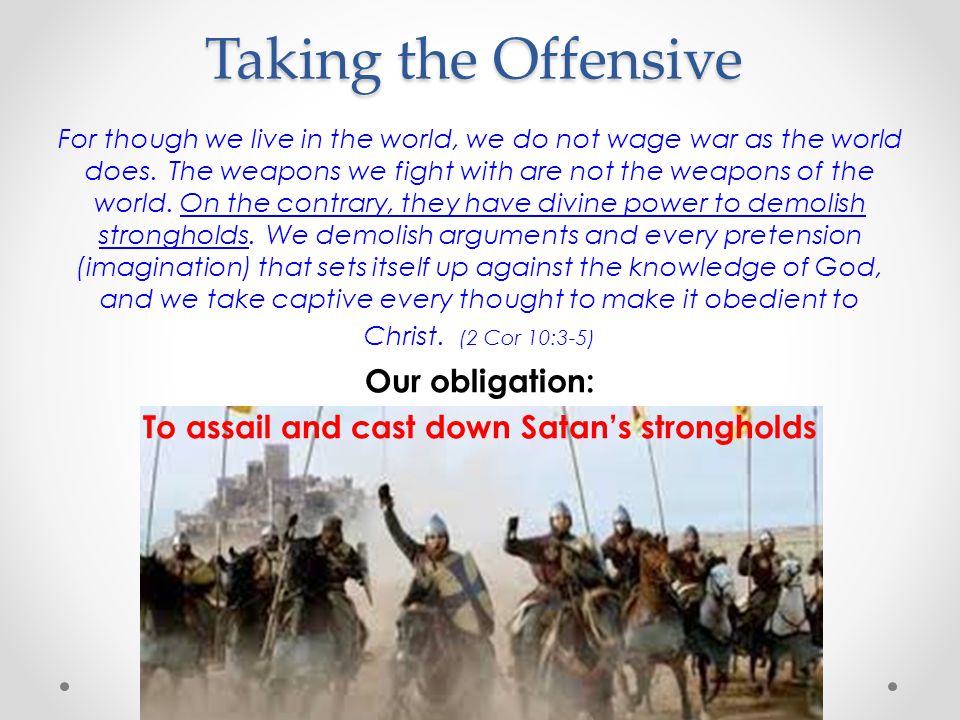 Taking the Offensive

For though we live in the world, we do not wage war as the world does. The weapons we fight with are not the weapons of the world. On the contrary, they have divine power to demolish strongholds. We demolish arguments and every pretension (imagination) that sets itself up against the knowledge of God, and we take captive every thought to make it obedient to Christ. (2 Cor 10:3-5)

Our obligation:
To assail and cast down Satan's strongholds